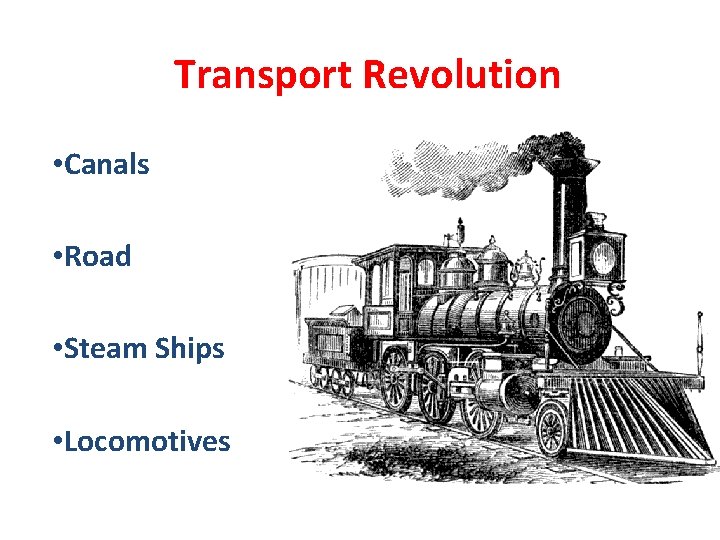 Transport Revolution

•Canals

•Road

•Steam Ships

•Locomotives